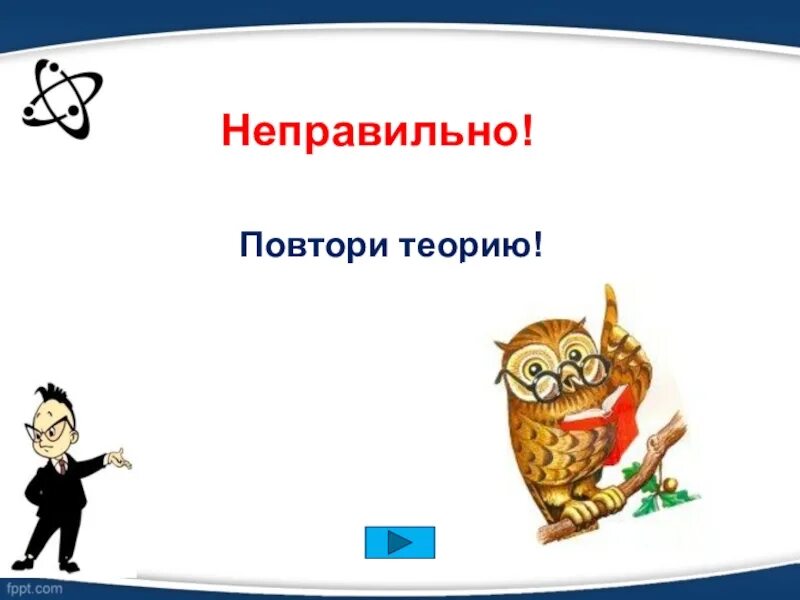 Неправильно!

Повтори теорию!

fppt.com